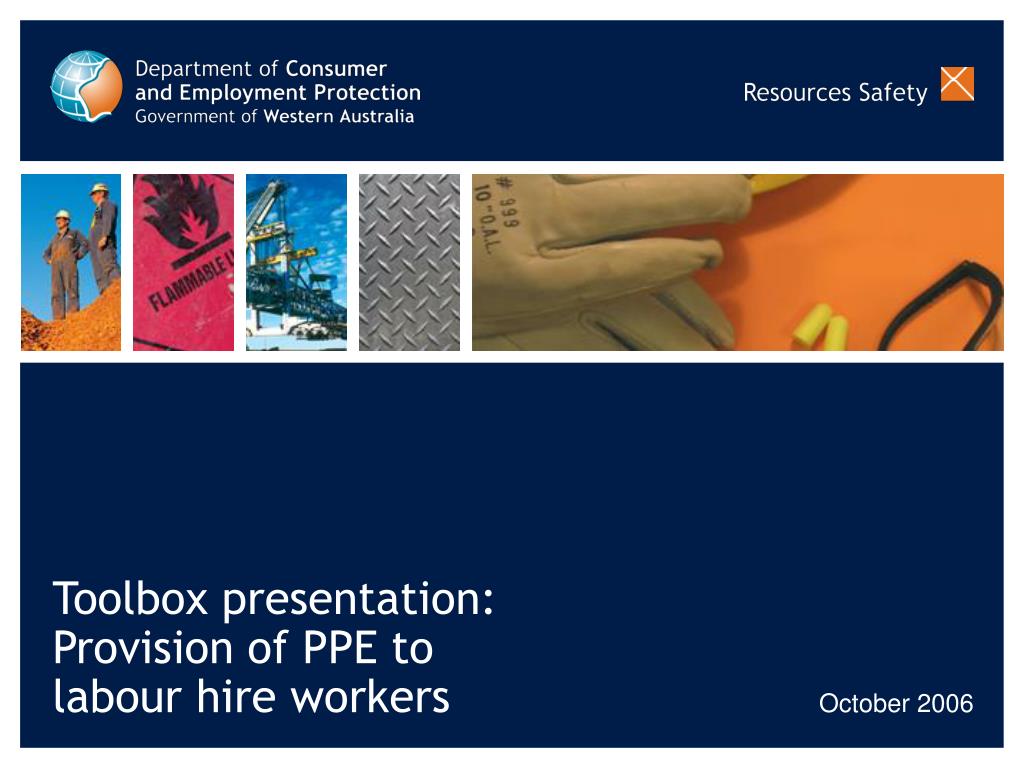 Department of Consumer and Employment Protection
Government of Western Australia

Resources Safety

FLAMMABLE L

# 999
10"O.A.L.

Toolbox presentation:
Provision of PPE to
labour hire workers

October 2006